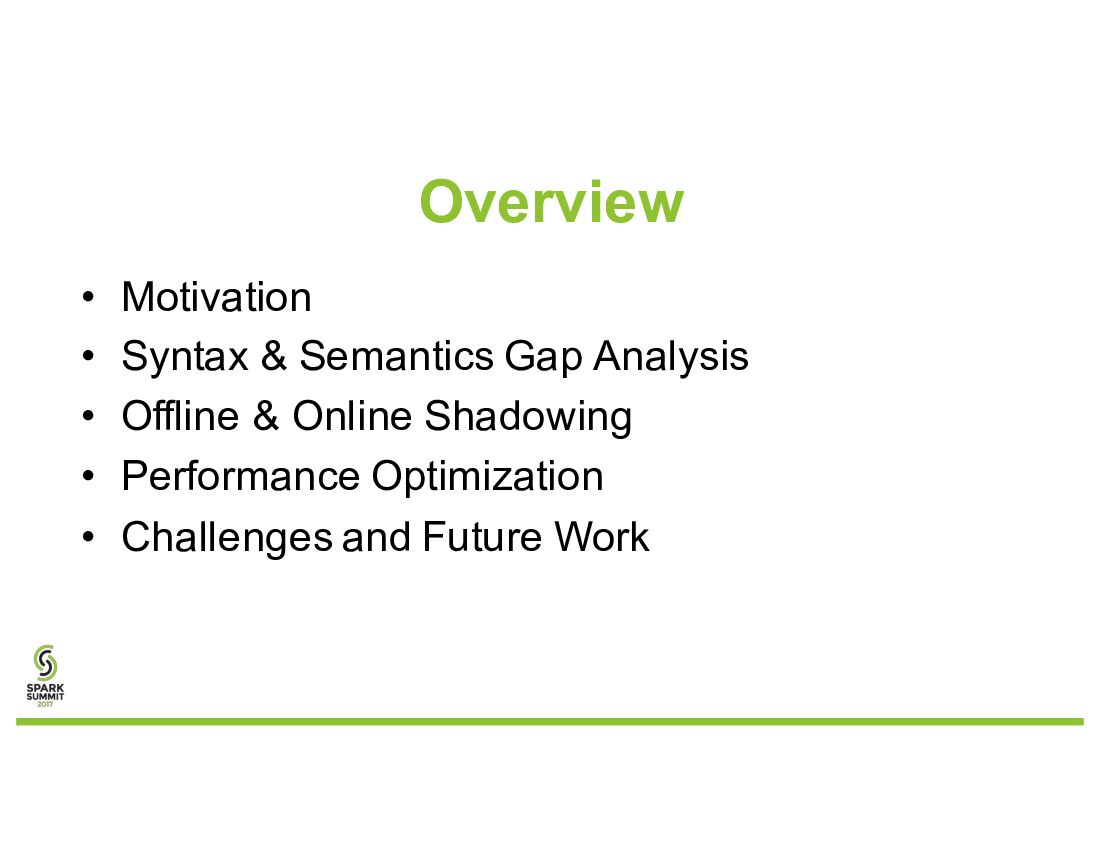 Overview

• Motivation
• Syntax & Semantics Gap Analysis
• Offline & Online Shadowing
• Performance Optimization
• Challenges and Future Work

SPARK SUMMIT 2017